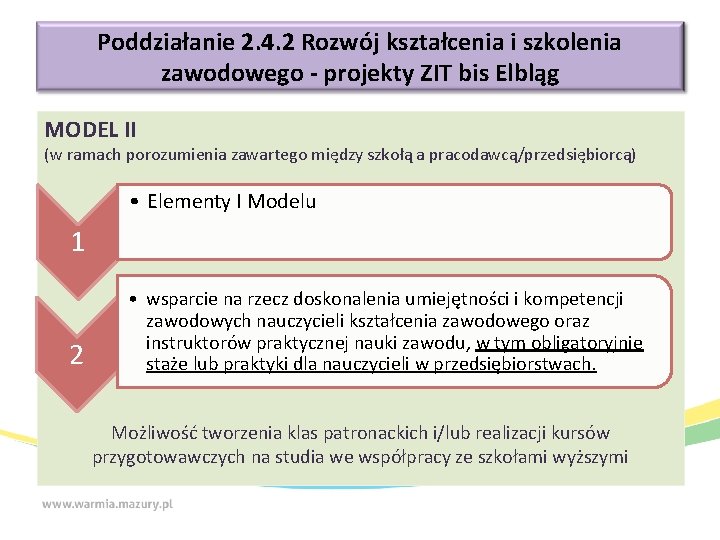 Poddziałanie 2.4.2 Rozwój kształcenia i szkolenia zawodowego - projekty ZIT bis Elbląg

MODEL II
(w ramach porozumienia zawartego między szkołą a pracodawcą/przedsiębiorcą)

1

• Elementy I Modelu

2

• wsparcie na rzecz doskonalenia umiejętności i kompetencji zawodowych nauczycieli kształcenia zawodowego oraz instruktorów praktycznej nauki zawodu, w tym obligatoryjnie staże lub praktyki dla nauczycieli w przedsiębiorstwach.

Możliwość tworzenia klas patronackich i/lub realizacji kursów przygotowawczych na studia we współpracy ze szkołami wyższymi

www.warmia.mazury.pl